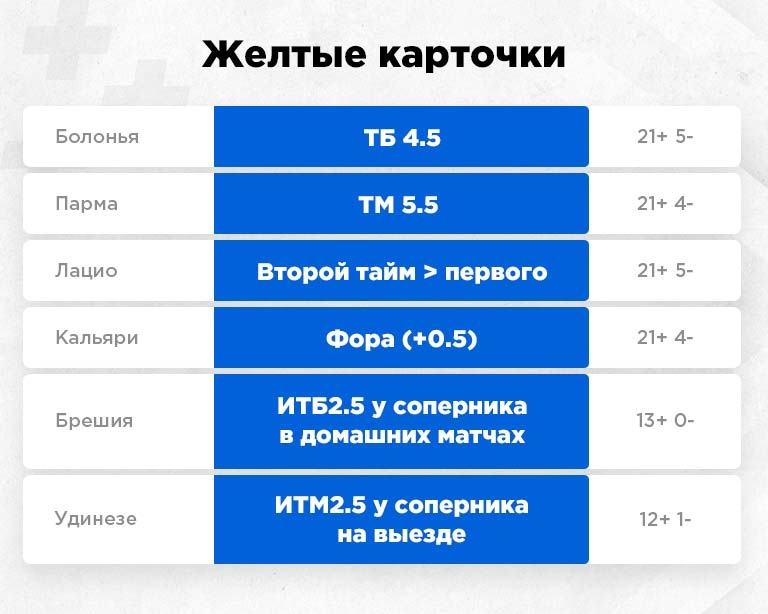 Желтые карточки

| | | |
|---|---|---|
| Болонья | ТБ 4.5 | 21+ 5- |
| Парма | ТМ 5.5 | 21+ 4- |
| Лацио | Второй тайм > первого | 21+ 5- |
| Кальяри | Фора (+0.5) | 21+ 4- |
| Брешия | ИТБ2.5 у соперника в домашних матчах | 13+ 0- |
| Удинезе | ИТМ2.5 у соперника на выезде | 12+ 1- |